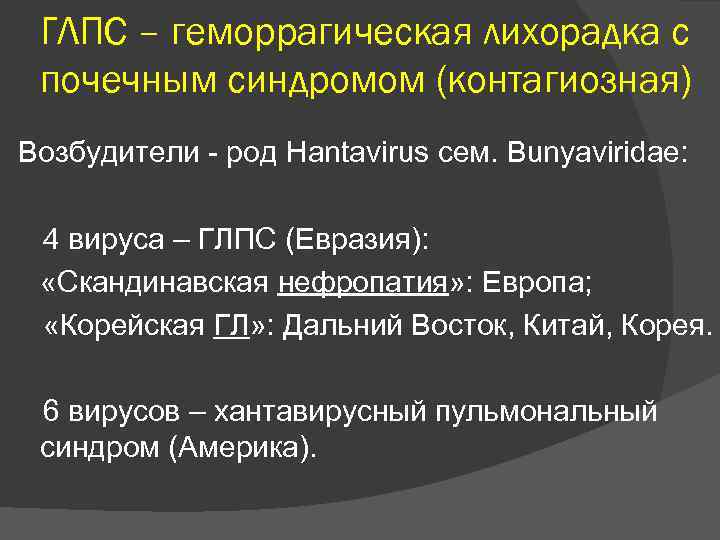 ГЛПС – геморрагическая лихорадка с почечным синдромом (контагиозная)

Возбудители - род Hantavirus сем. Bunyaviridae:

4 вируса – ГЛПС (Евразия):
«Скандинавская нефропатия»: Европа;
«Корейская ГЛ»: Дальний Восток, Китай, Корея.

6 вирусов – хантавирусный пульмональный синдром (Америка).